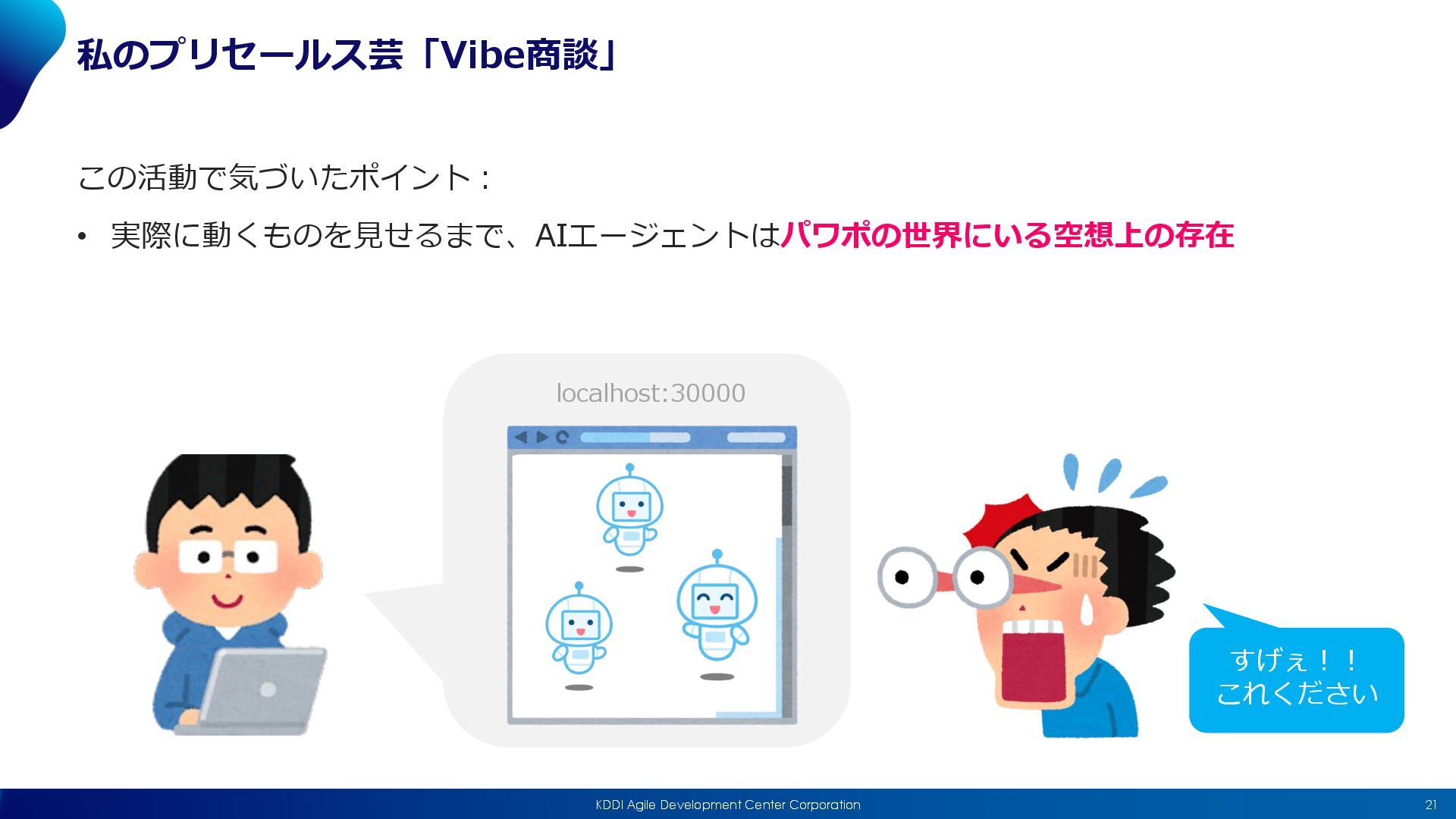 私のプリセールス芸「Vibe商談」

この活動で気づいたポイント：

• 実際に動くものを見せるまで、AIエージェントはパワポの世界にいる空想上の存在

localhost:30000

すげぇ！！
これください

KDDI Agile Development Center Corporation

21